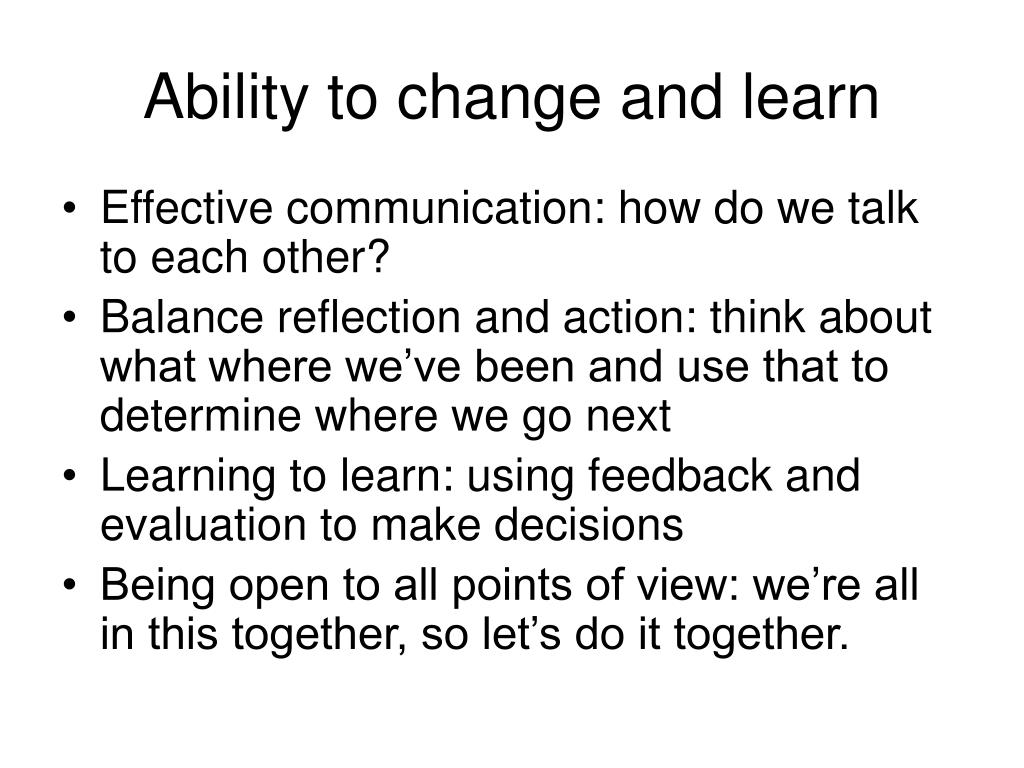 Ability to change and learn

• Effective communication: how do we talk to each other?
• Balance reflection and action: think about what where we’ve been and use that to determine where we go next
• Learning to learn: using feedback and evaluation to make decisions
• Being open to all points of view: we’re all in this together, so let’s do it together.